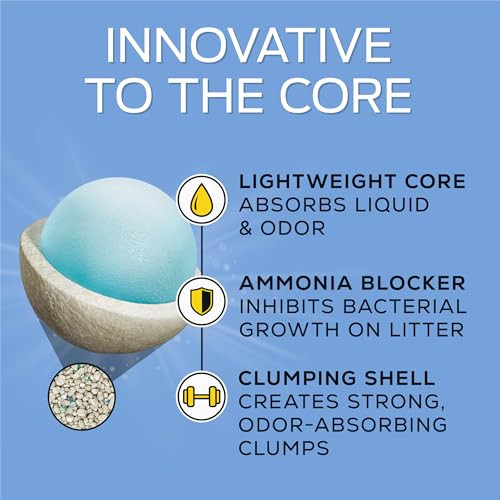 INNOVATIVE
TO THE CORE

LIGHTWEIGHT CORE
ABSORBS LIQUID & ODOR

AMMONIA BLOCKER
INHIBITS BACTERIAL GROWTH ON LITTER

CLUMPING SHELL
CREATES STRONG, ODOR-ABSORBING CLUMPS